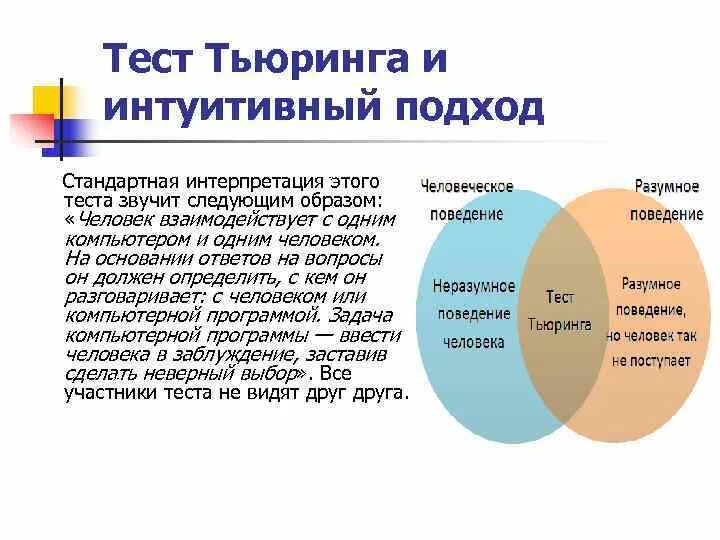 Тест Тьюринга и интуитивный подход

Стандартная интерпретация этого теста звучит следующим образом: «Человек взаимодействует с одним компьютером и одним человеком. На основании ответов на вопросы он должен определить, с кем он разговаривает: с человеком или компьютерной программой. Задача компьютерной программы — ввести человека в заблуждение, заставив сделать неверный выбор». Все участники теста не видят друг друга.

Человеческое поведение

Разумное поведение

Неразумное поведение человека

Тест Тьюринга

Разумное поведение, но человек так не поступает